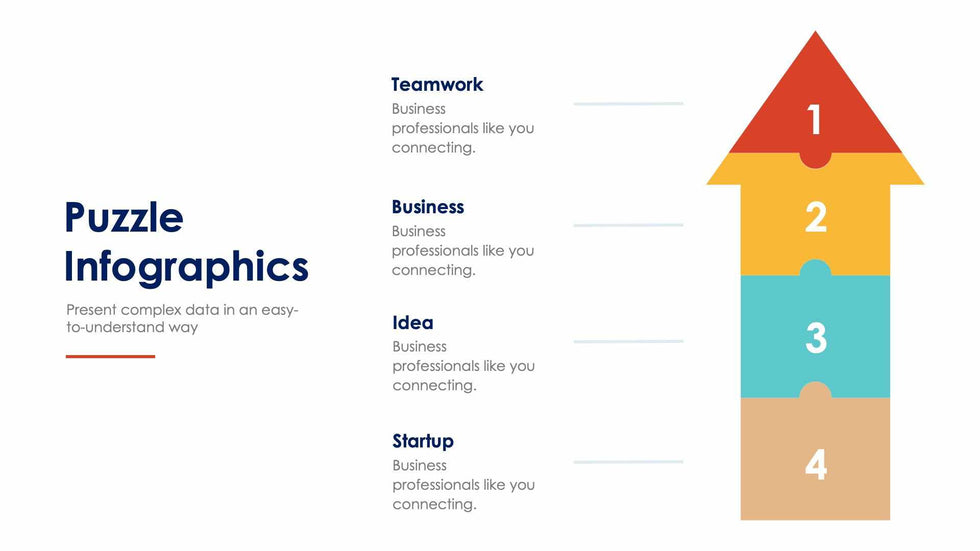 Puzzle Infographics

Present complex data in an easy-to-understand way

Teamwork
Business professionals like you connecting.

Business
Business professionals like you connecting.

Idea
Business professionals like you connecting.

Startup
Business professionals like you connecting.

1

2

3

4